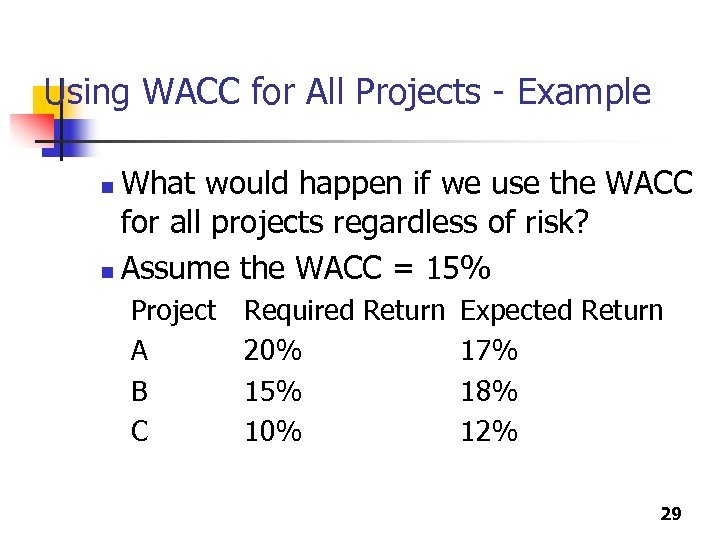 Using WACC for All Projects - Example

What would happen if we use the WACC for all projects regardless of risk?

Assume the WACC = 15%

| Project | Required Return | Expected Return |
|---|---|---|
| A | 20% | 17% |
| B | 15% | 18% |
| C | 10% | 12% |

29